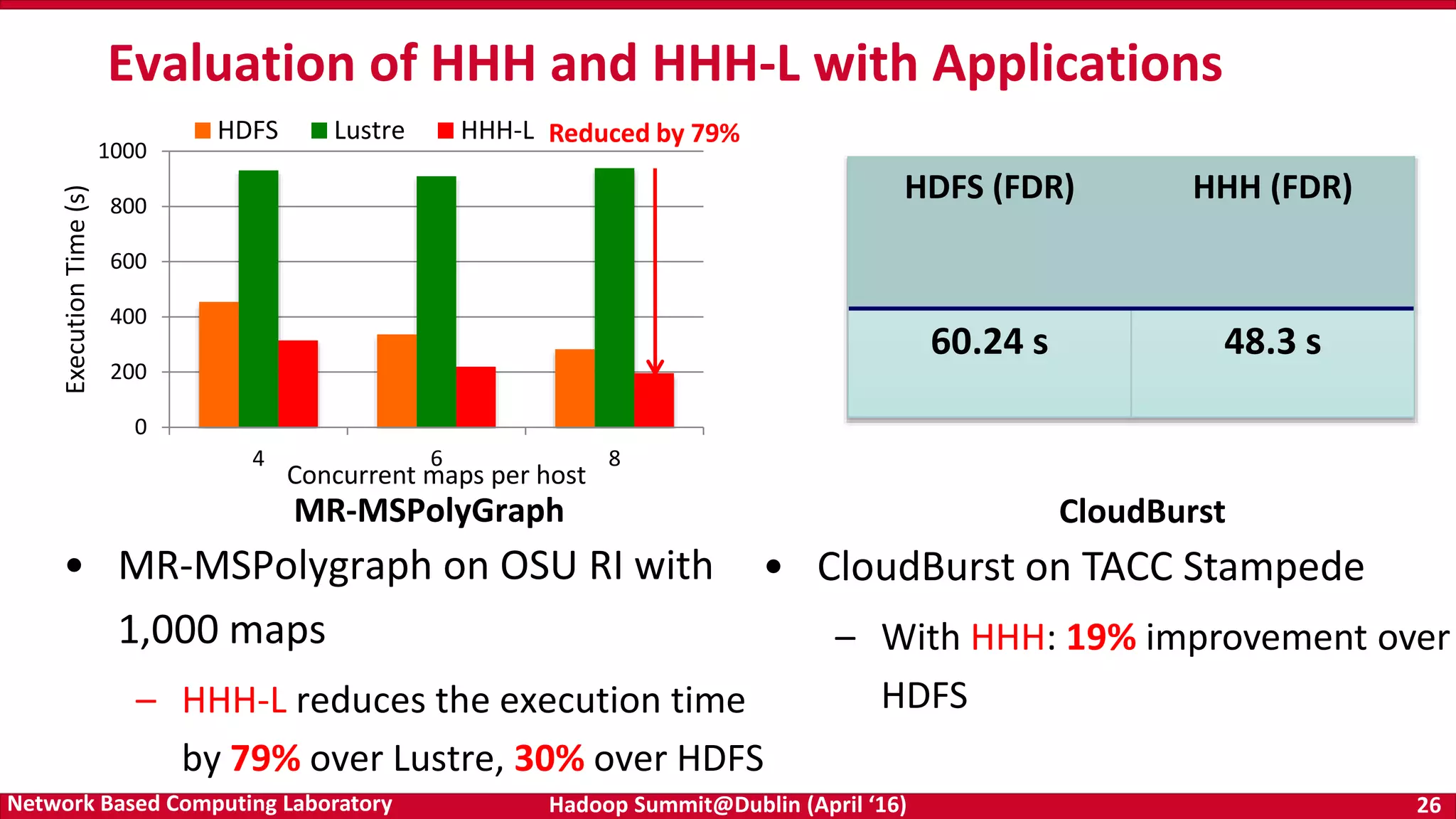 Evaluation of HHH and HHH-L with Applications

HDFS Lustre HHH-L Reduced by 79%

Execution Time (s)

1000
800
600
400
200
0

4
6
8

Concurrent maps per host

MR-MSPolyGraph

| HDFS (FDR) | HHH (FDR) |
|---|---|
| 60.24 s | 48.3 s |

CloudBurst

• MR-MSPolygraph on OSU RI with 1,000 maps

– HHH-L reduces the execution time by 79% over Lustre, 30% over HDFS

• CloudBurst on TACC Stampede

– With HHH: 19% improvement over HDFS

Network Based Computing Laboratory Hadoop Summit@Dublin (April '16) 26